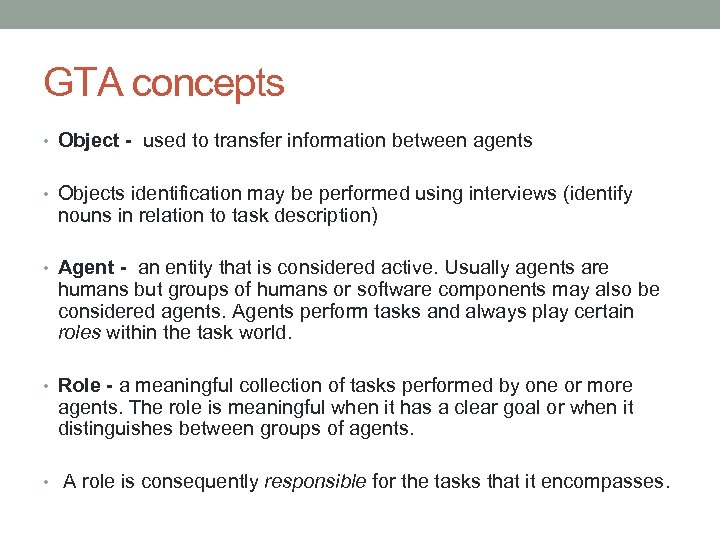 GTA concepts

• Object - used to transfer information between agents

• Objects identification may be performed using interviews (identify nouns in relation to task description)

• Agent - an entity that is considered active. Usually agents are humans but groups of humans or software components may also be considered agents. Agents perform tasks and always play certain roles within the task world.

• Role - a meaningful collection of tasks performed by one or more agents. The role is meaningful when it has a clear goal or when it distinguishes between groups of agents.

• A role is consequently responsible for the tasks that it encompasses.